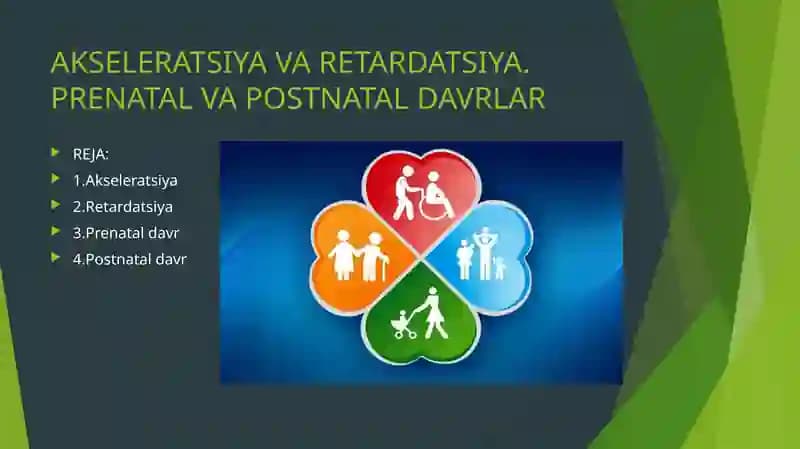 AKSELERATSIYA VA RETARDATSIYA. PRENATAL VA POSTNATAL DAVRLAR

REJA:
1.Akseleratsiya
2.Retardatsiya
3.Prenatal davr
4.Postnatal davr